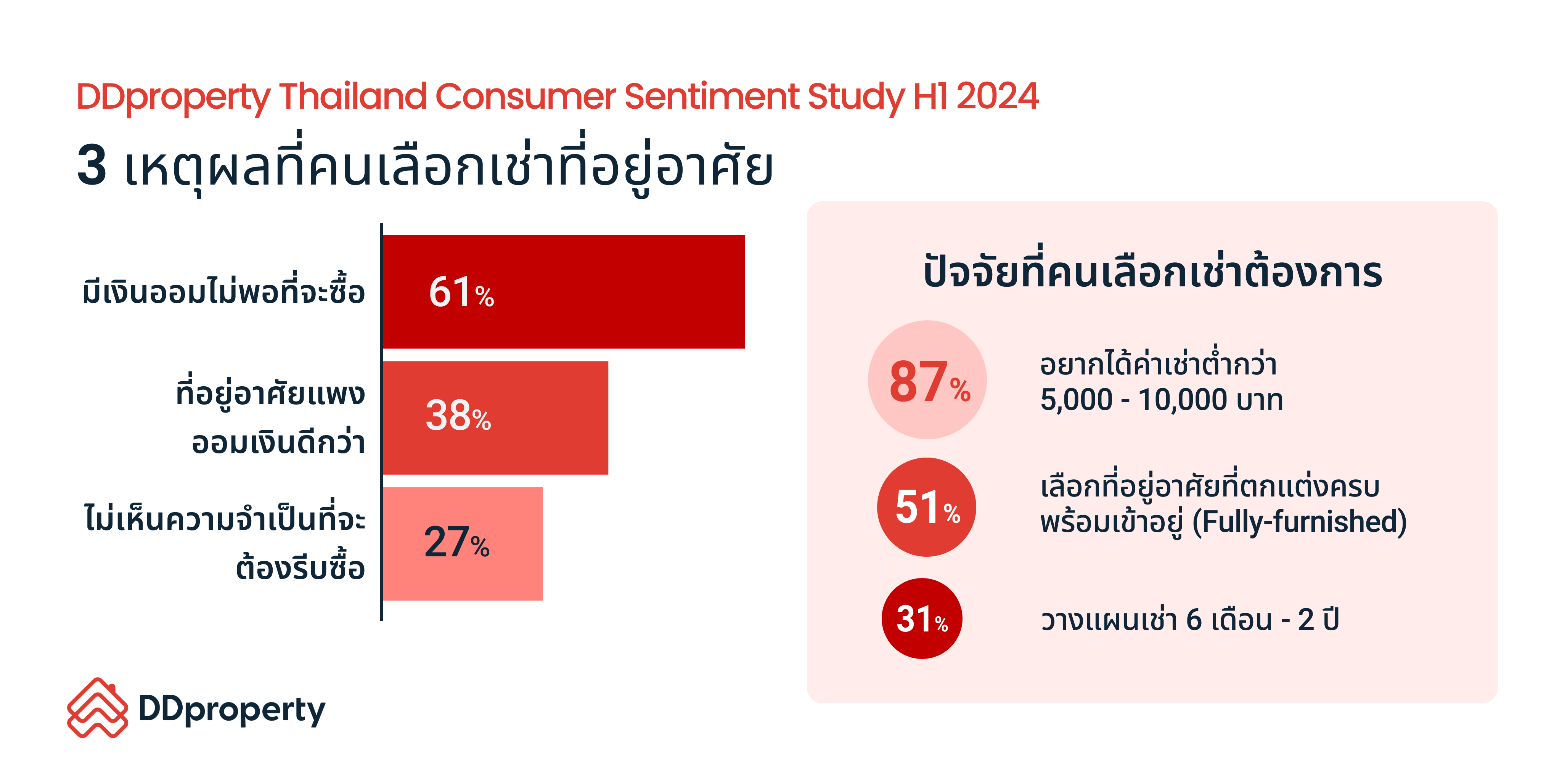 DDproperty Thailand Consumer Sentiment Study H1 2024

3 เหตุผลที่คนเลือกเช่าที่อยู่อาศัย

มีเงินออมไม่พอที่จะซื้อ 61%

ที่อยู่อาศัยแพง ออมเงินดีกว่า 38%

ไม่เห็นความจำเป็นที่จะต้องรีบซื้อ 27%

ปัจจัยที่คนเลือกเช่าต้องการ

87% อยากได้ค่าเช่าต่ำกว่า 5,000 - 10,000 บาท

51% เลือกที่อยู่อาศัยที่ตกแต่งครบ พร้อมเข้าอยู่ (Fully-furnished)

31% วางแผนเช่า 6 เดือน - 2 ปี

DDproperty